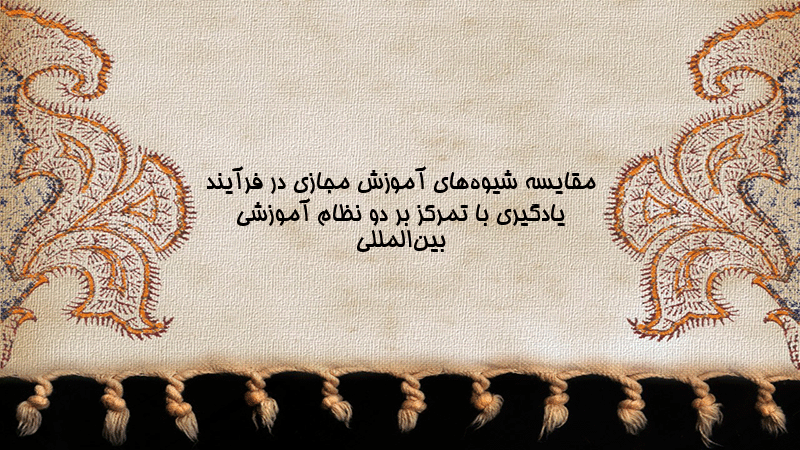 مقایسه شیوه‌های آموزش مجازی در فرآیند یادگیری با تمرکز بر دو نظام آموزشی بین‌المللی